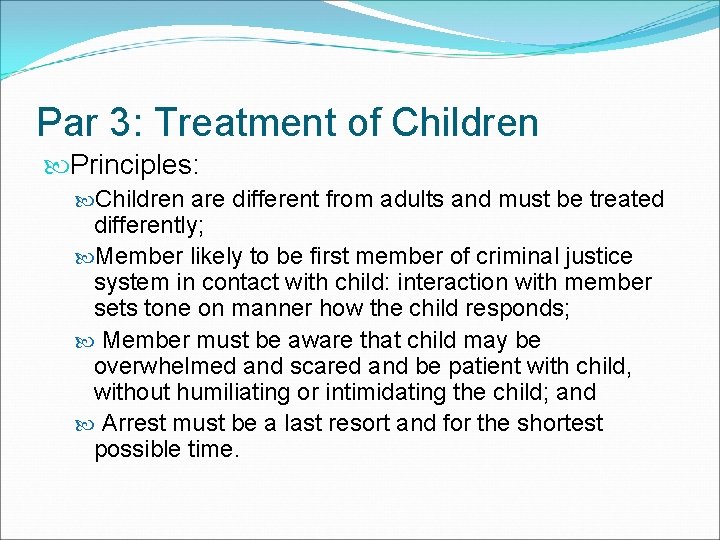 Par 3: Treatment of Children

Principles:

Children are different from adults and must be treated differently;

Member likely to be first member of criminal justice system in contact with child: interaction with member sets tone on manner how the child responds;

Member must be aware that child may be overwhelmed and scared and be patient with child, without humiliating or intimidating the child; and

Arrest must be a last resort and for the shortest possible time.